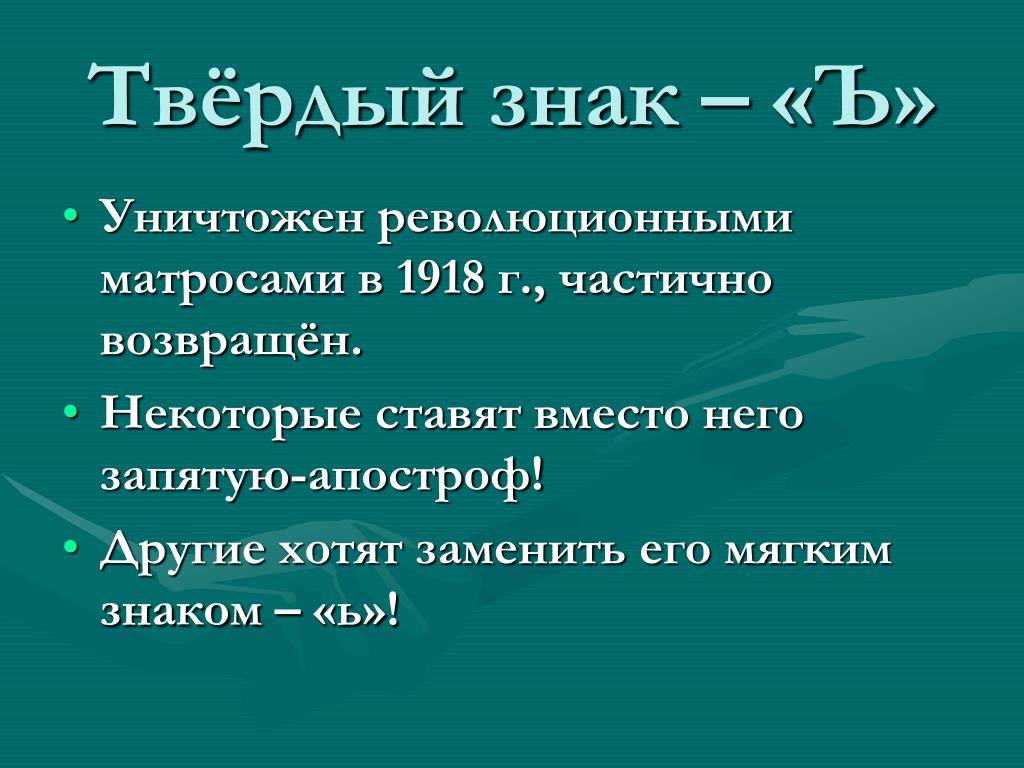 Твёрдый знак – «Ъ»

• Уничтожен революционными матросами в 1918 г., частично возвращён.

• Некоторые ставят вместо него запятую-апостроф!

• Другие хотят заменить его мягким знаком – «ь»!